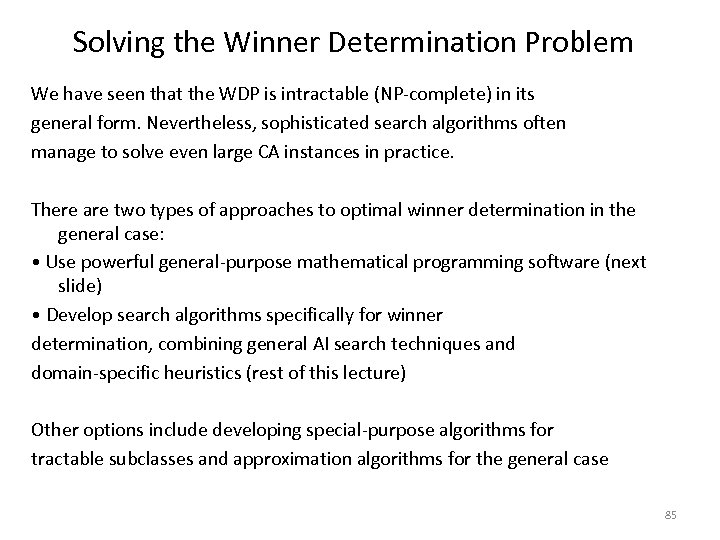 Solving the Winner Determination Problem

We have seen that the WDP is intractable (NP-complete) in its general form. Nevertheless, sophisticated search algorithms often manage to solve even large CA instances in practice.

There are two types of approaches to optimal winner determination in the general case:
• Use powerful general-purpose mathematical programming software (next slide)
• Develop search algorithms specifically for winner determination, combining general AI search techniques and domain-specific heuristics (rest of this lecture)

Other options include developing special-purpose algorithms for tractable subclasses and approximation algorithms for the general case

85